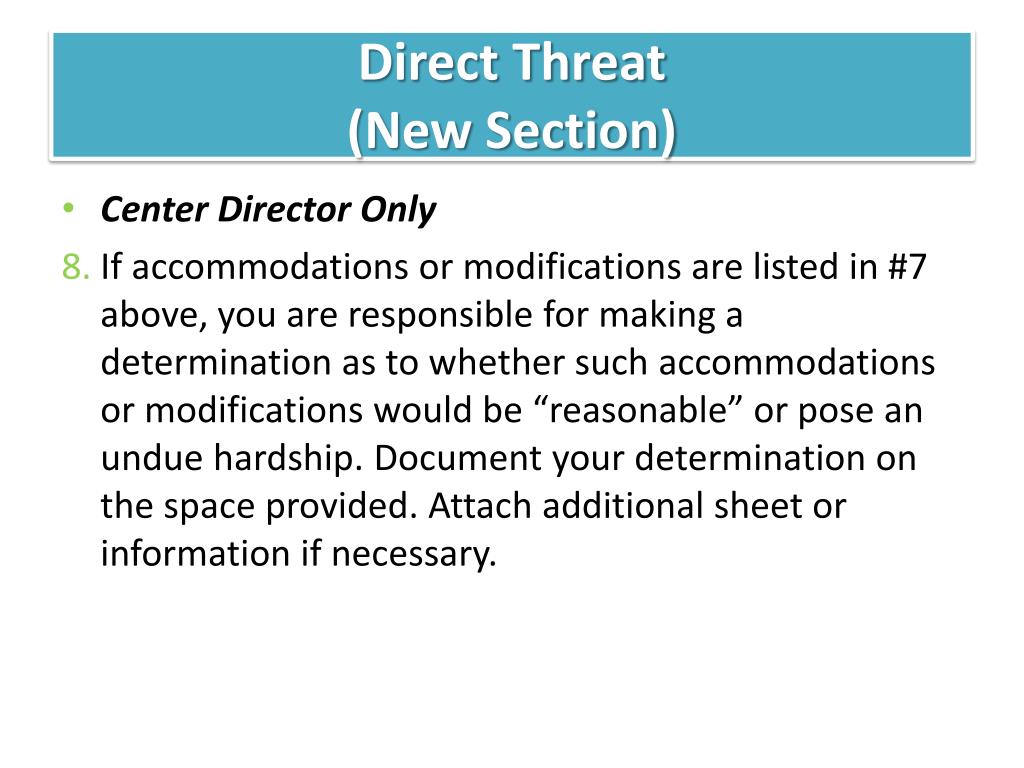 Direct Threat
(New Section)

• Center Director Only

8. If accommodations or modifications are listed in #7 above, you are responsible for making a determination as to whether such accommodations or modifications would be “reasonable” or pose an undue hardship. Document your determination on the space provided. Attach additional sheet or information if necessary.